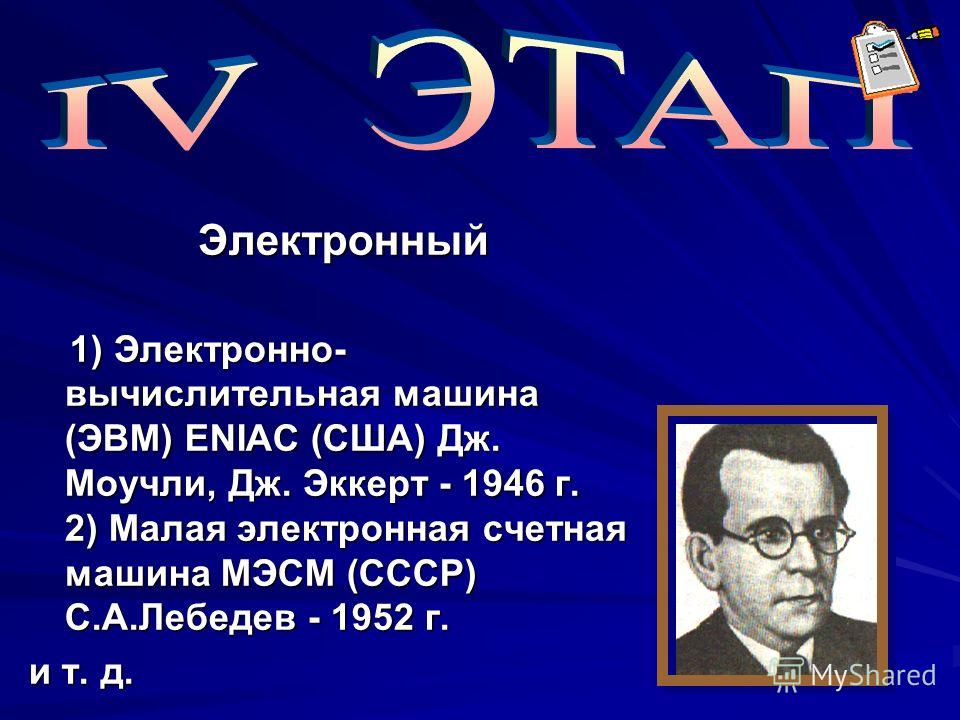 IV ЭТАП

Электронный

1) Электронно-вычислительная машина (ЭВМ) ENIAC (США) Дж. Моучли, Дж. Эккерт - 1946 г.
2) Малая электронная счетная машина МЭСМ (СССР) С.А.Лебедев - 1952 г.

и т. д.

MyShared